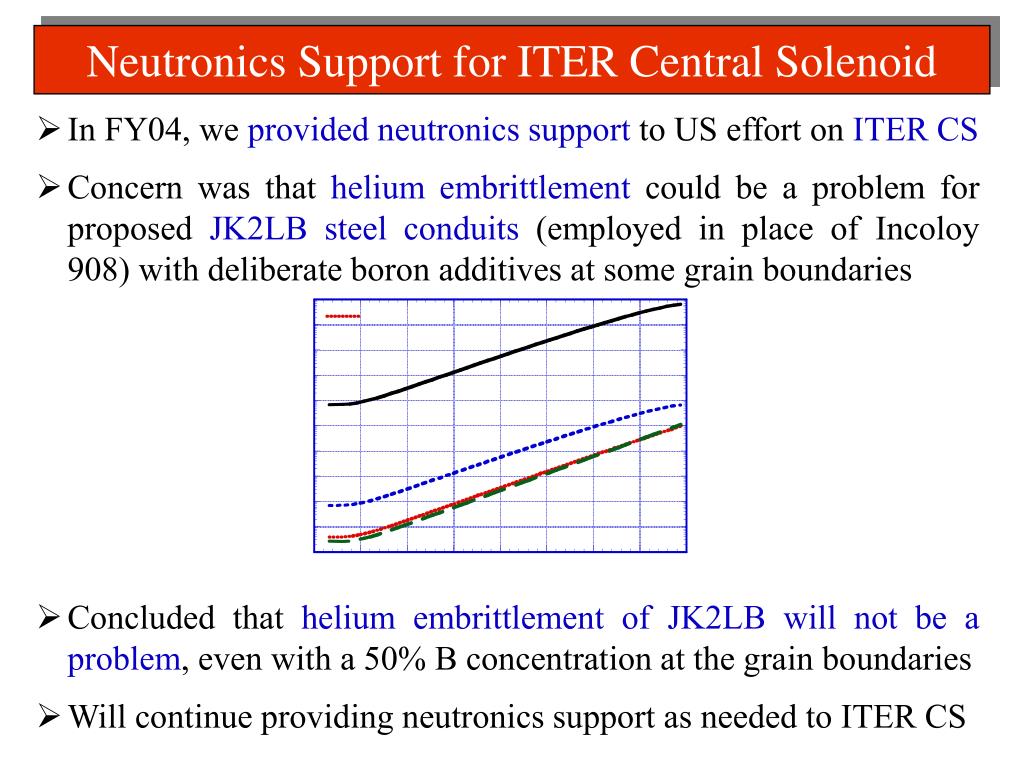 Neutronics Support for ITER Central Solenoid

➢ In FY04, we provided neutronics support to US effort on ITER CS

➢ Concern was that helium embrittlement could be a problem for proposed JK2LB steel conduits (employed in place of Incoloy 908) with deliberate boron additives at some grain boundaries

➢ Concluded that helium embrittlement of JK2LB will not be a problem, even with a 50% B concentration at the grain boundaries

➢ Will continue providing neutronics support as needed to ITER CS